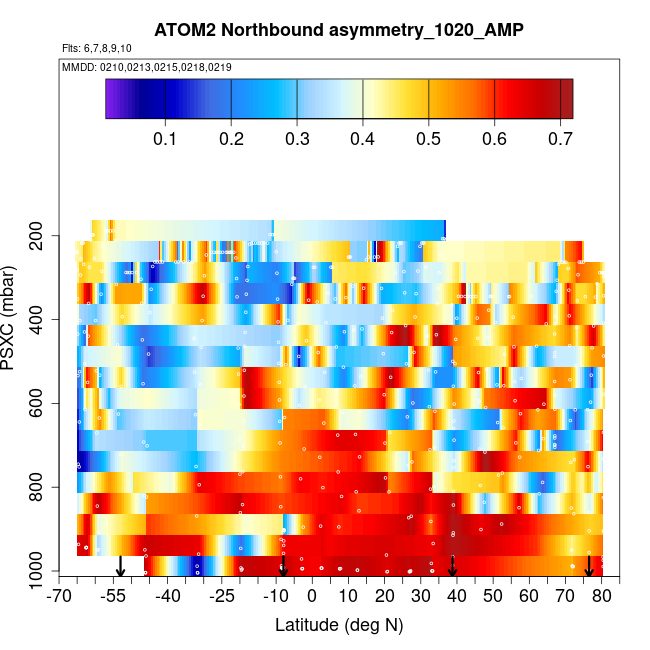 ATOM2 Northbound asymmetry_1020_AMP

Flts: 6,7,8,9,10

MMDD: 0210,0213,0215,0218,0219

0.1 0.2 0.3 0.4 0.5 0.6 0.7

PSXC (mbar)

200
400
600
800
1000

-70 -55 -40 -25 -10 0 10 20 30 40 50 60 70 80

Latitude (deg N)